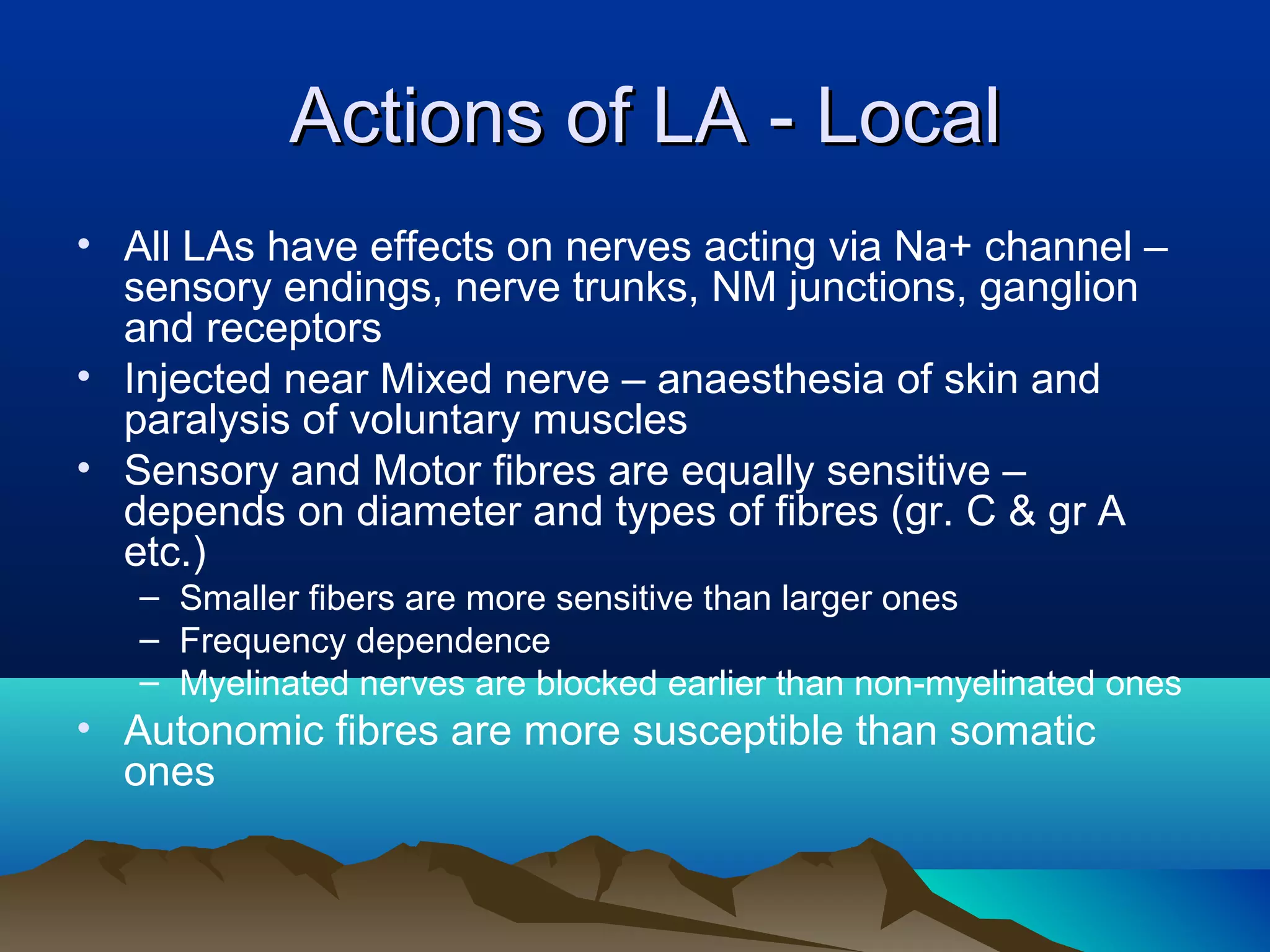 Actions of LA - Local

• All LAs have effects on nerves acting via Na+ channel – sensory endings, nerve trunks, NM junctions, ganglion and receptors
• Injected near Mixed nerve – anaesthesia of skin and paralysis of voluntary muscles
• Sensory and Motor fibres are equally sensitive – depends on diameter and types of fibres (gr. C & gr A etc.)
– Smaller fibers are more sensitive than larger ones
– Frequency dependence
– Myelinated nerves are blocked earlier than non-myelinated ones
• Autonomic fibres are more susceptible than somatic ones